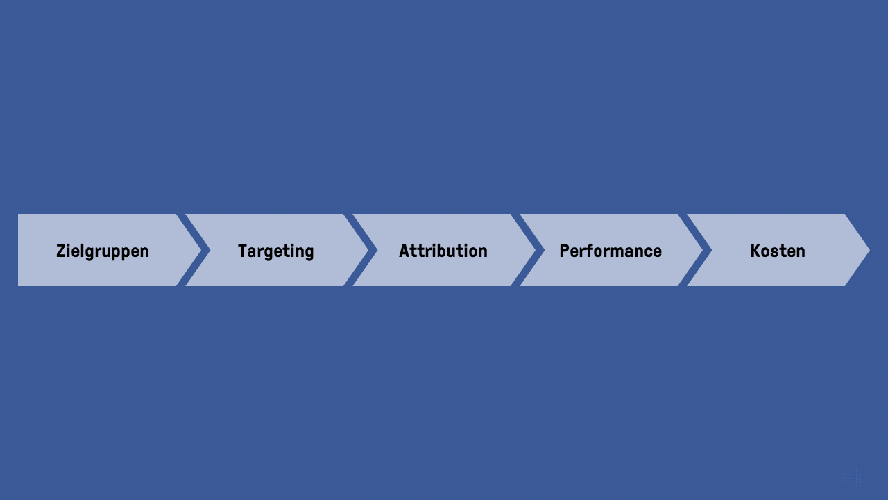 Zielgruppen

Targeting

Attribution

Performance

Kosten